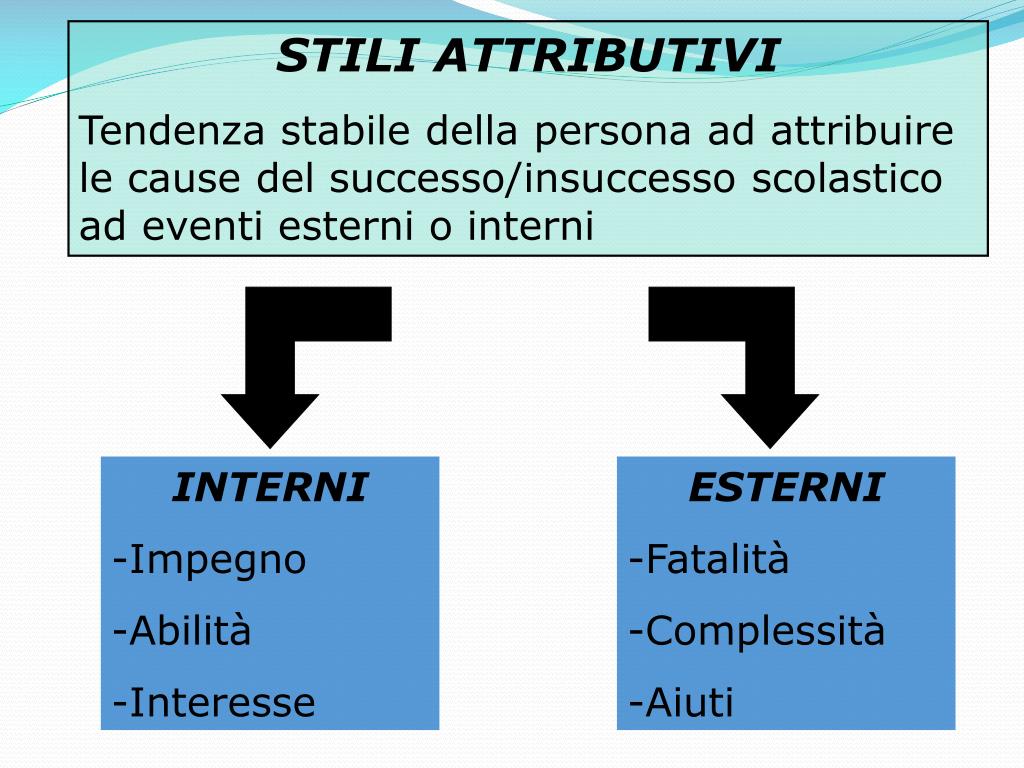 STILI ATTRIBUTIVI

Tendenza stabile della persona ad attribuire le cause del successo/insuccesso scolastico ad eventi esterni o interni

INTERNI

-Impegno

-Abilità

-Interesse

ESTERNI

-Fatalità

-Complessità

-Aiuti